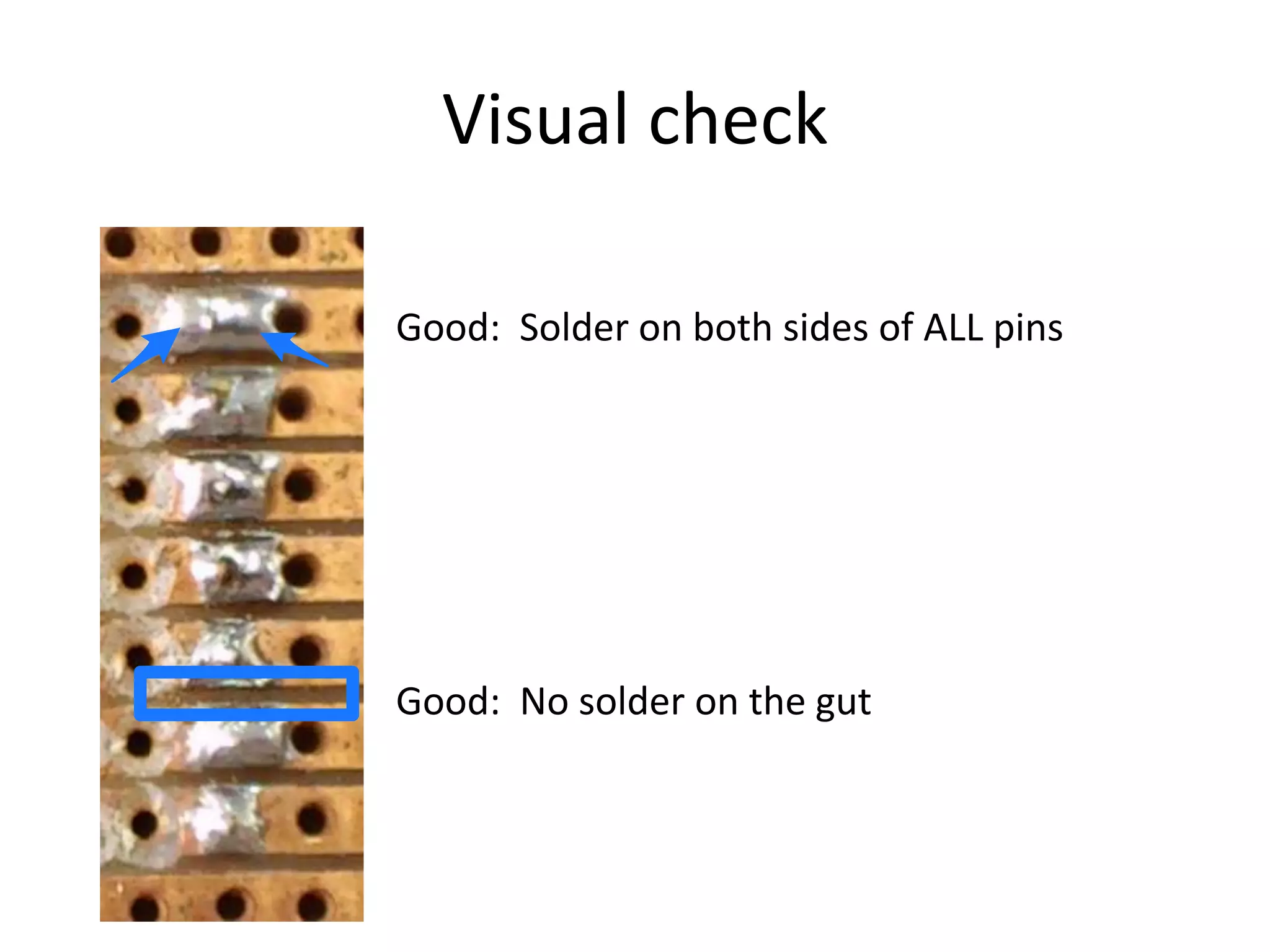 Visual check

Good:  Solder on both sides of ALL pins

Good:  No solder on the gut